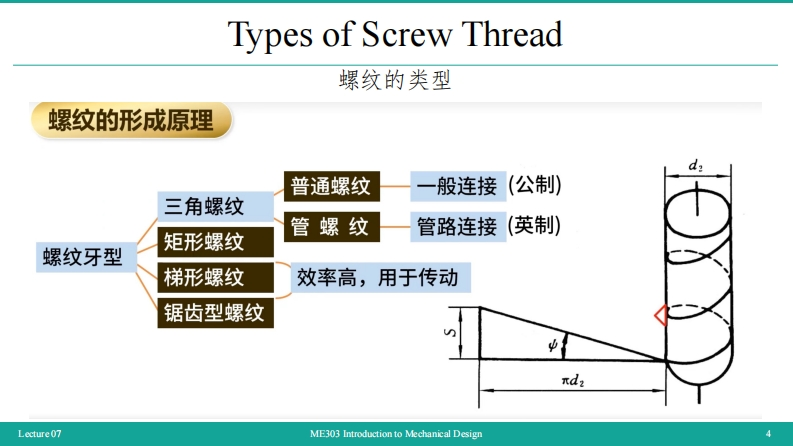 Types of Screw Thread

螺纹的类型

螺纹的形成原理

螺纹牙型

三角螺纹

矩形螺纹

梯形螺纹

锯齿型螺纹

普通螺纹

管 螺 纹

一般连接 (公制)

管路连接 (英制)

效率高，用于传动

$d_2$

$S$

$\psi$

$\pi d_2$

Lecture 07

ME303 Introduction to Mechanical Design

4